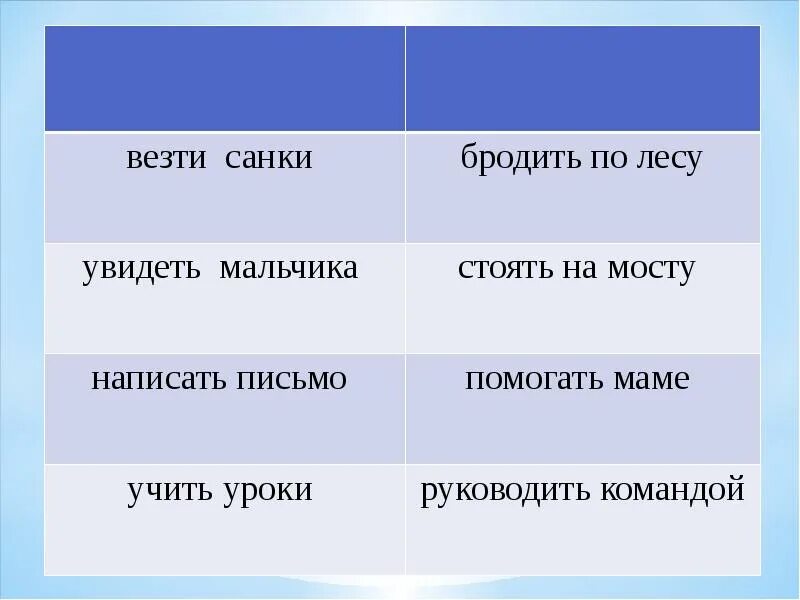 | | |
|---|---|
| везти санки | бродить по лесу |
| увидеть мальчика | стоять на мосту |
| написать письмо | помогать маме |
| учить уроки | руководить командой |